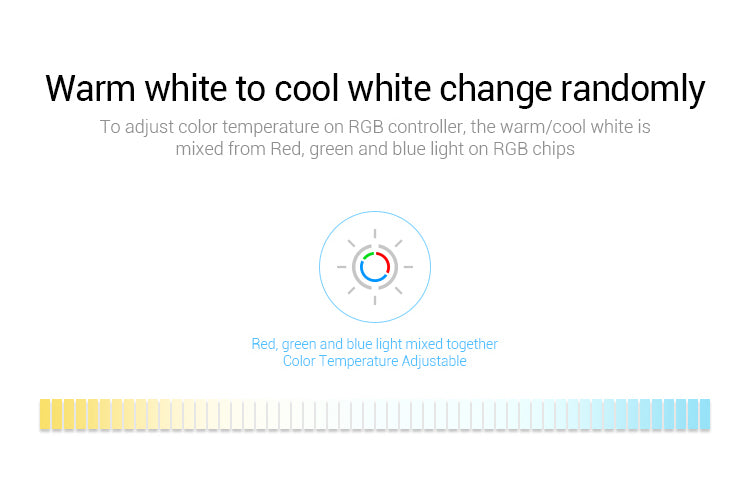 Warm white to cool white change randomly

To adjust color temperature on RGB controller, the warm/cool white is mixed from Red, green and blue light on RGB chips

Red, green and blue light mixed together
Color Temperature Adjustable